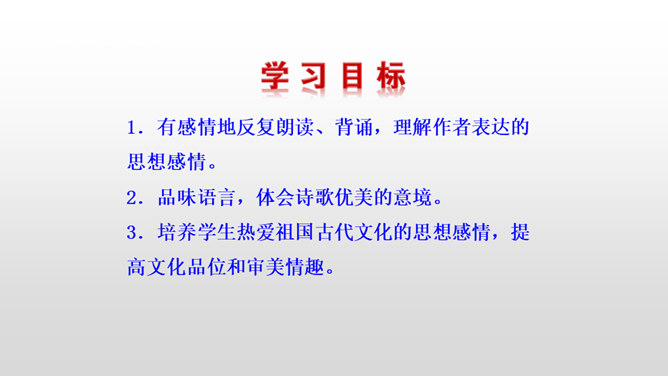 学习目标

1．有感情地反复朗读、背诵，理解作者表达的思想感情。

2．品味语言，体会诗歌优美的意境。

3．培养学生热爱祖国古代文化的思想感情，提高文化品位和审美情趣。